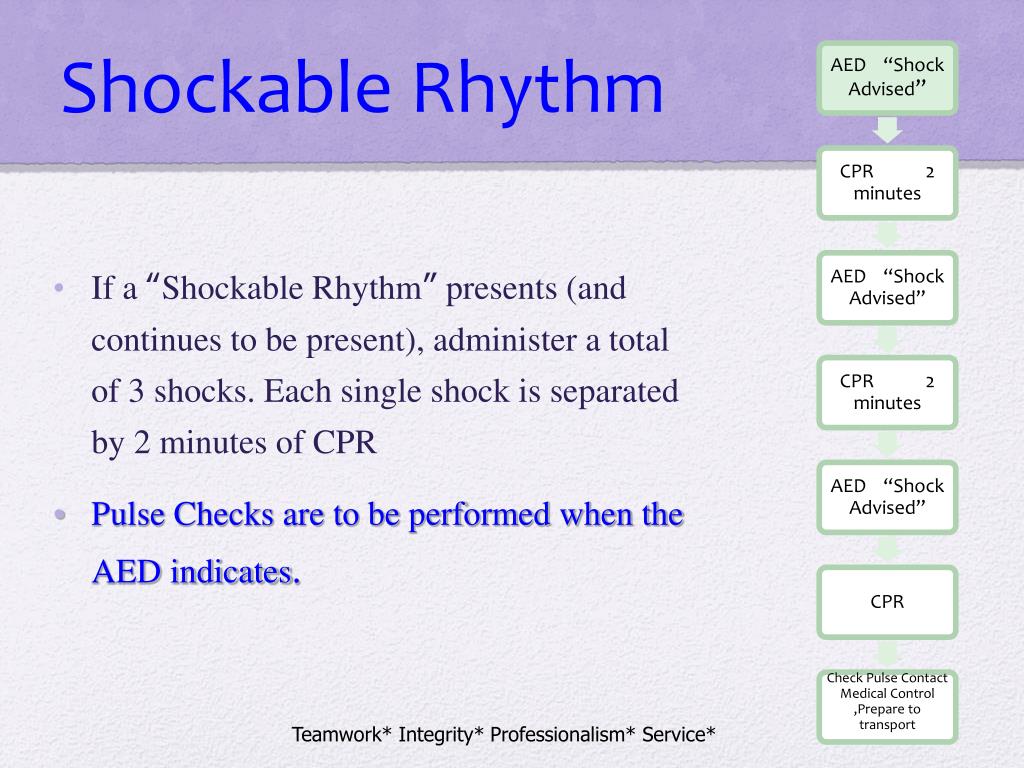 Shockable Rhythm

• If a “Shockable Rhythm” presents (and continues to be present), administer a total of 3 shocks. Each single shock is separated by 2 minutes of CPR

• Pulse Checks are to be performed when the AED indicates.

AED “Shock Advised”

CPR 2 minutes

AED “Shock Advised”

CPR 2 minutes

AED “Shock Advised”

CPR

Check Pulse Contact Medical Control ,Prepare to transport

Teamwork* Integrity* Professionalism* Service*